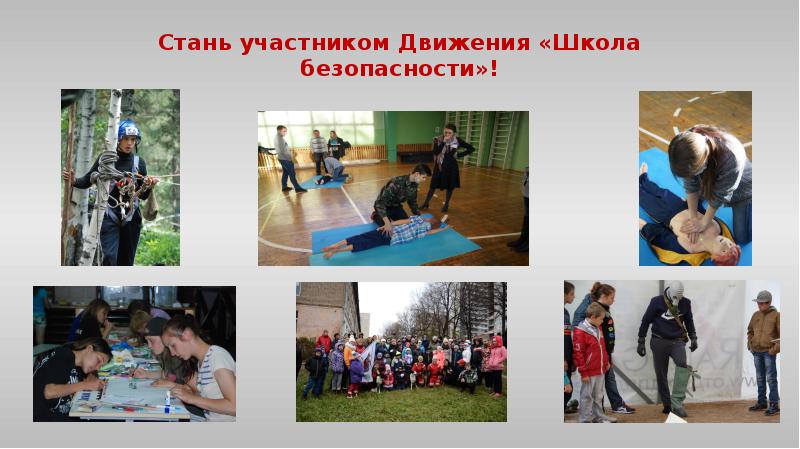 Стань участником Движения «Школа безопасности»!